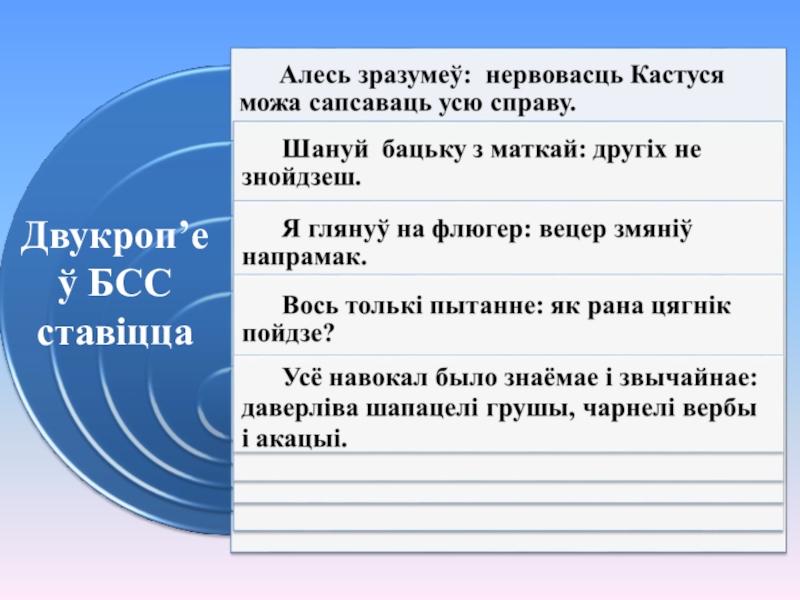 Двукроп’е ў БСС ставіцца

Алесь зразумеў: нервовасць Кастуся можа сапсаваць усю справу.

Шануй бацьку з маткай: другіх не знойдзеш.

Я глянуў на флюгер: вецер змяніў напрамак.

Вось толькі пытанне: як рана цягнік пойдзе?

Усё навокал было знаёмае і звычайнае: даверліва шапацелі грушы, чарнелі вербы і акацыі.